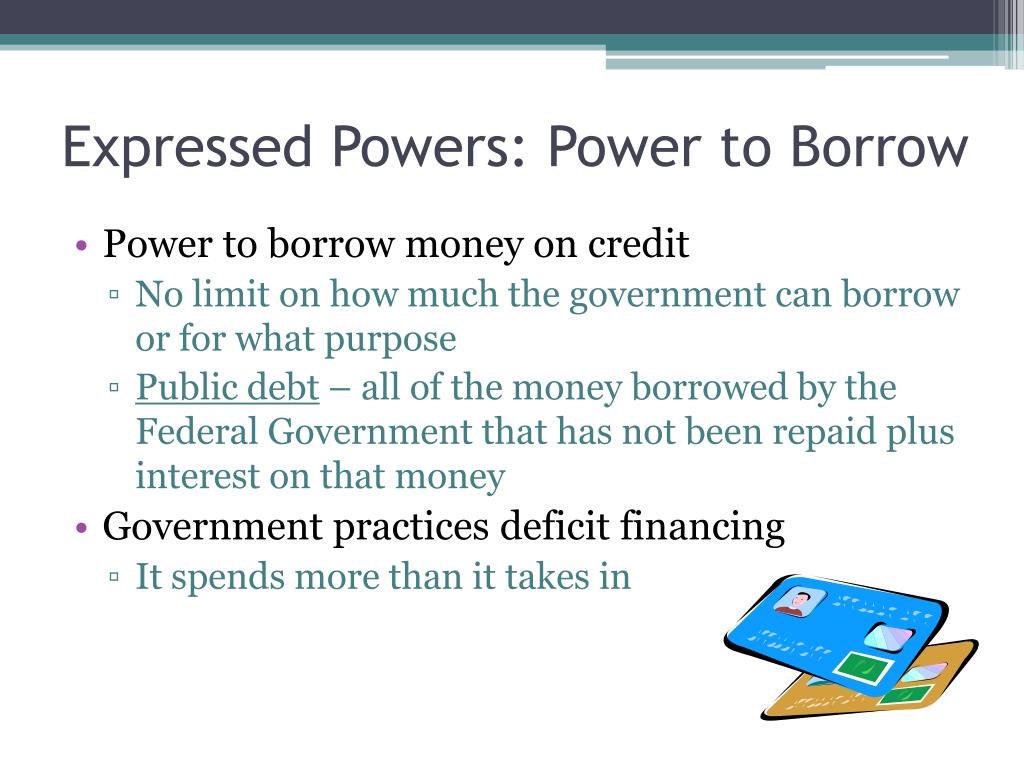 Expressed Powers: Power to Borrow

• Power to borrow money on credit
  ▫ No limit on how much the government can borrow or for what purpose
  ▫ Public debt – all of the money borrowed by the Federal Government that has not been repaid plus interest on that money
• Government practices deficit financing
  ▫ It spends more than it takes in